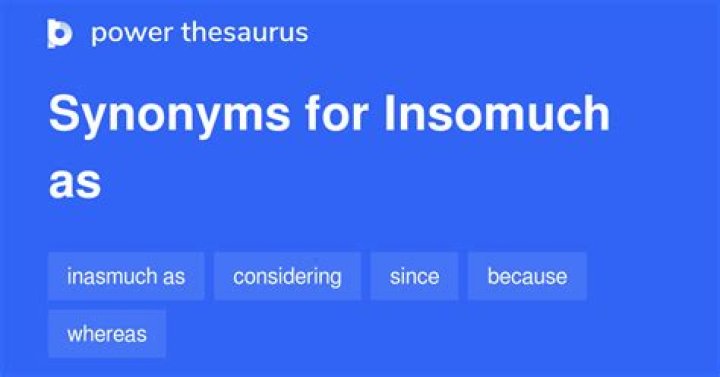 power thesaurus

Synonyms for Insomuch as

inasmuch as
considering
since
because
whereas